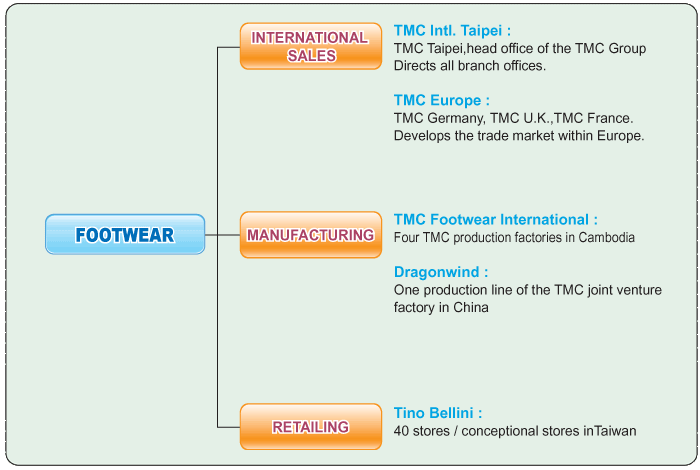 FOOTWEAR

INTERNATIONAL SALES

TMC Intl. Taipei :
TMC Taipei,head office of the TMC Group
Directs all branch offices.

TMC Europe :
TMC Germany, TMC U.K.,TMC France.
Develops the trade market within Europe.

MANUFACTURING

TMC Footwear International :
Four TMC production factories in Cambodia

Dragonwind :
One production line of the TMC joint venture factory in China

RETAILING

Tino Bellini :
40 stores / conceptional stores inTaiwan